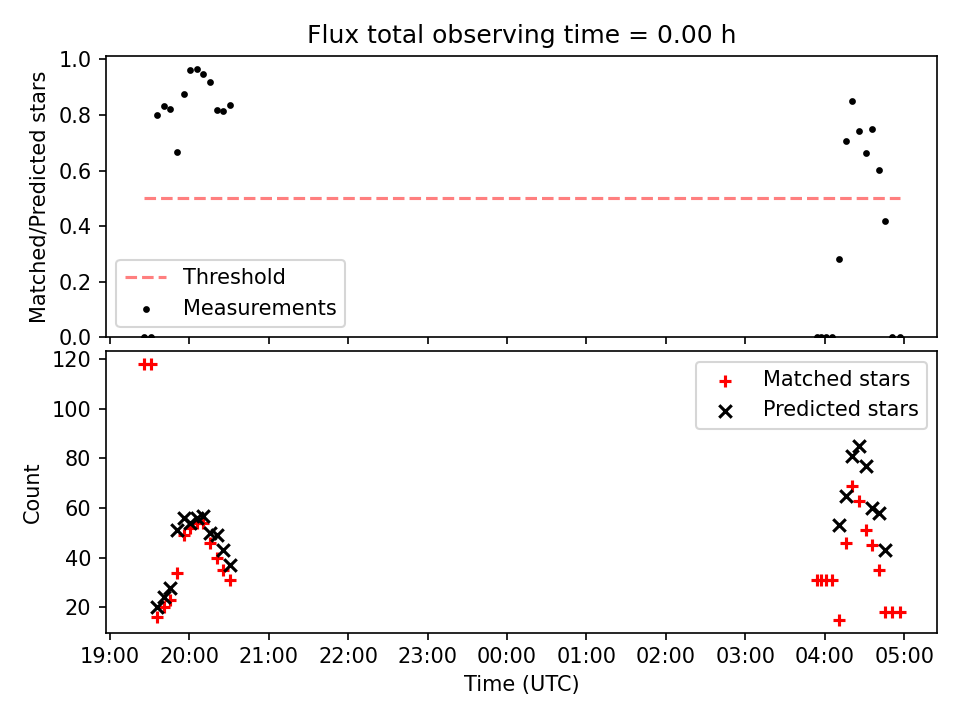 Flux total observing time = 0.00 h

Matched/Predicted stars

1.0
0.8
0.6
0.4
0.2
0.0

Threshold
Measurements

Count

120
100
80
60
40
20

Matched stars
Predicted stars

19:00 20:00 21:00 22:00 23:00 00:00 01:00 02:00 03:00 04:00 05:00

Time (UTC)